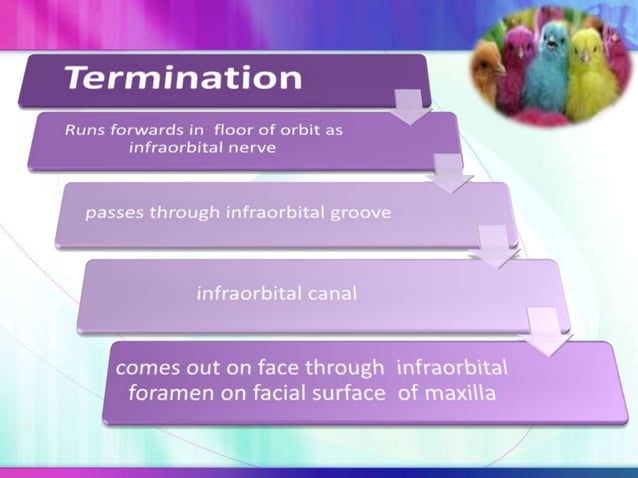 Termination

Runs forwards in floor of orbit as infraorbital nerve

passes through infraorbital groove

infraorbital canal

comes out on face through infraorbital foramen on facial surface of maxilla